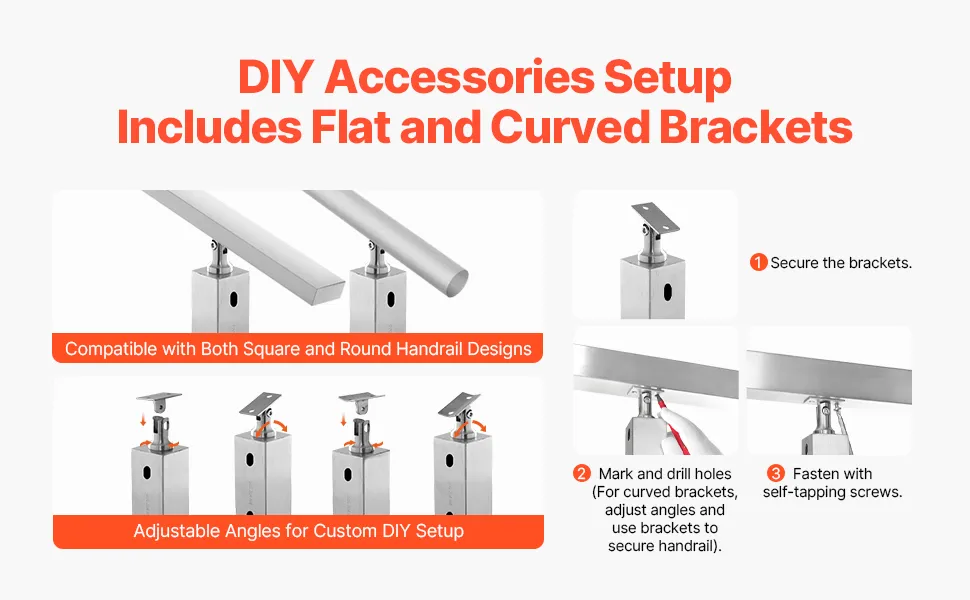 DIY Accessories Setup
Includes Flat and Curved Brackets

Compatible with Both Square and Round Handrail Designs

Adjustable Angles for Custom DIY Setup

1 Secure the brackets.

2 Mark and drill holes (For curved brackets, adjust angles and use brackets to secure handrail).

3 Fasten with self-tapping screws.